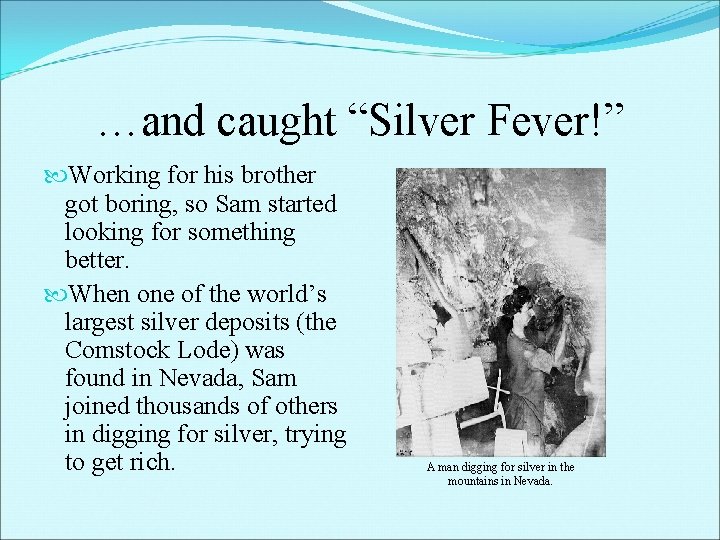 …and caught “Silver Fever!”

Working for his brother got boring, so Sam started looking for something better.

When one of the world’s largest silver deposits (the Comstock Lode) was found in Nevada, Sam joined thousands of others in digging for silver, trying to get rich.

A man digging for silver in the mountains in Nevada.